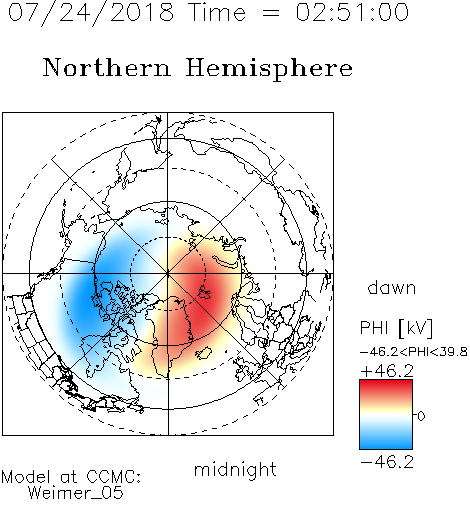 07/24/2018 Time = 02:51:00

Northern Hemisphere

dawn

PHI [kV]

-46.2<PHI<39.8

+46.2

0

-46.2

midnight

Model at CCMC:
Weimer_05